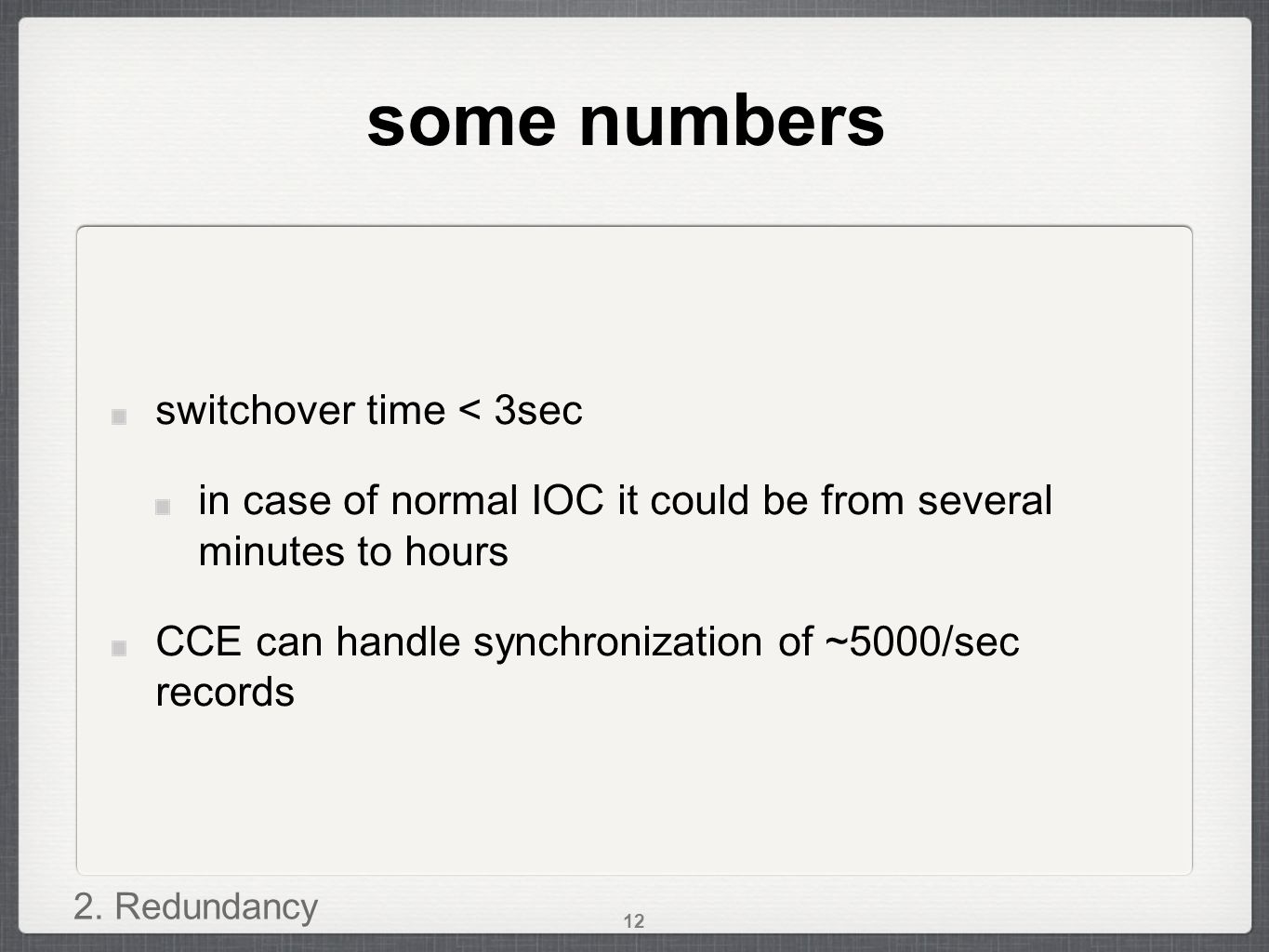 some numbers

switchover time < 3sec

in case of normal IOC it could be from several minutes to hours

CCE can handle synchronization of ~5000/sec records

2. Redundancy

12